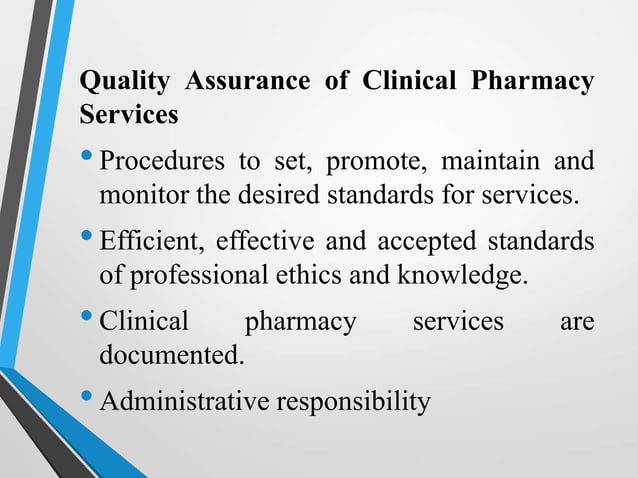 Quality Assurance of Clinical Pharmacy Services

• Procedures to set, promote, maintain and monitor the desired standards for services.

• Efficient, effective and accepted standards of professional ethics and knowledge.

• Clinical pharmacy services are documented.

• Administrative responsibility